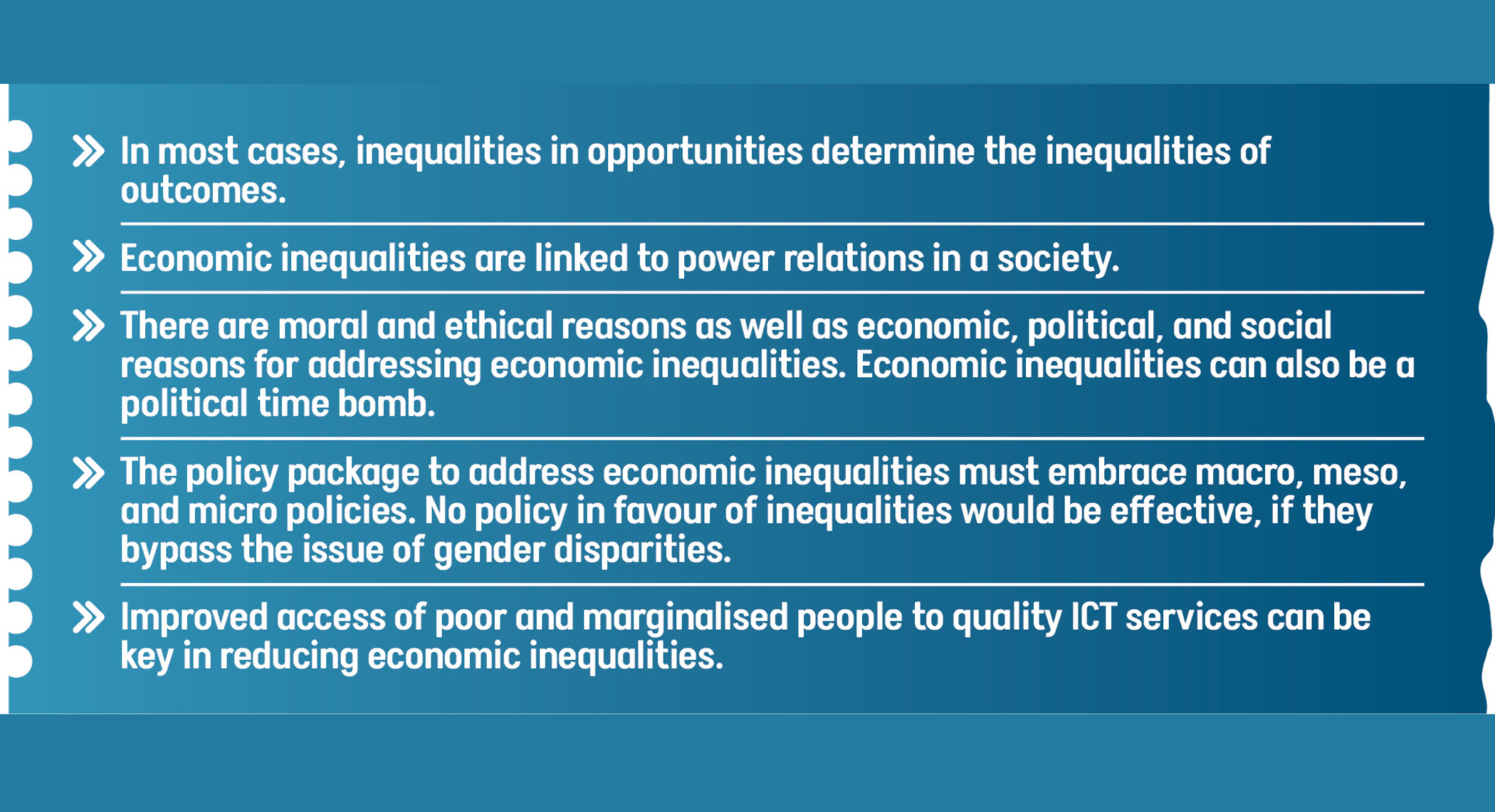 » In most cases, inequalities in opportunities determine the inequalities of outcomes.

» Economic inequalities are linked to power relations in a society.

» There are moral and ethical reasons as well as economic, political, and social reasons for addressing economic inequalities. Economic inequalities can also be a political time bomb.

» The policy package to address economic inequalities must embrace macro, meso, and micro policies. No policy in favour of inequalities would be effective, if they bypass the issue of gender disparities.

» Improved access of poor and marginalised people to quality ICT services can be key in reducing economic inequalities.